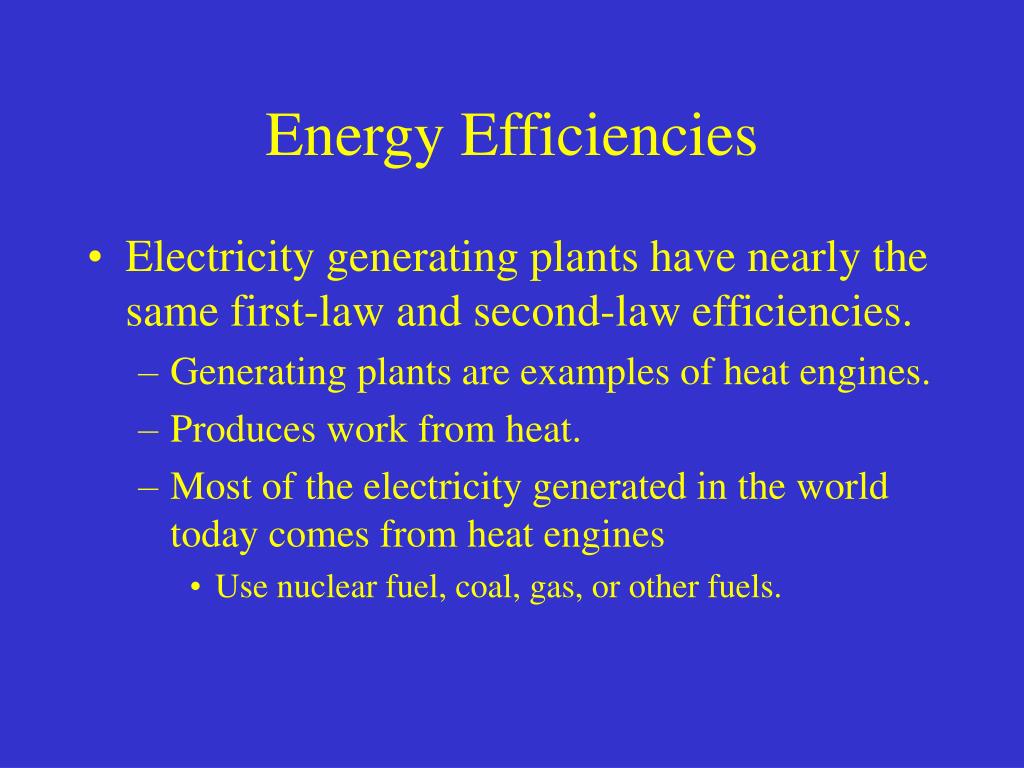 Energy Efficiencies

• Electricity generating plants have nearly the same first-law and second-law efficiencies.
– Generating plants are examples of heat engines.
– Produces work from heat.
– Most of the electricity generated in the world today comes from heat engines
• Use nuclear fuel, coal, gas, or other fuels.